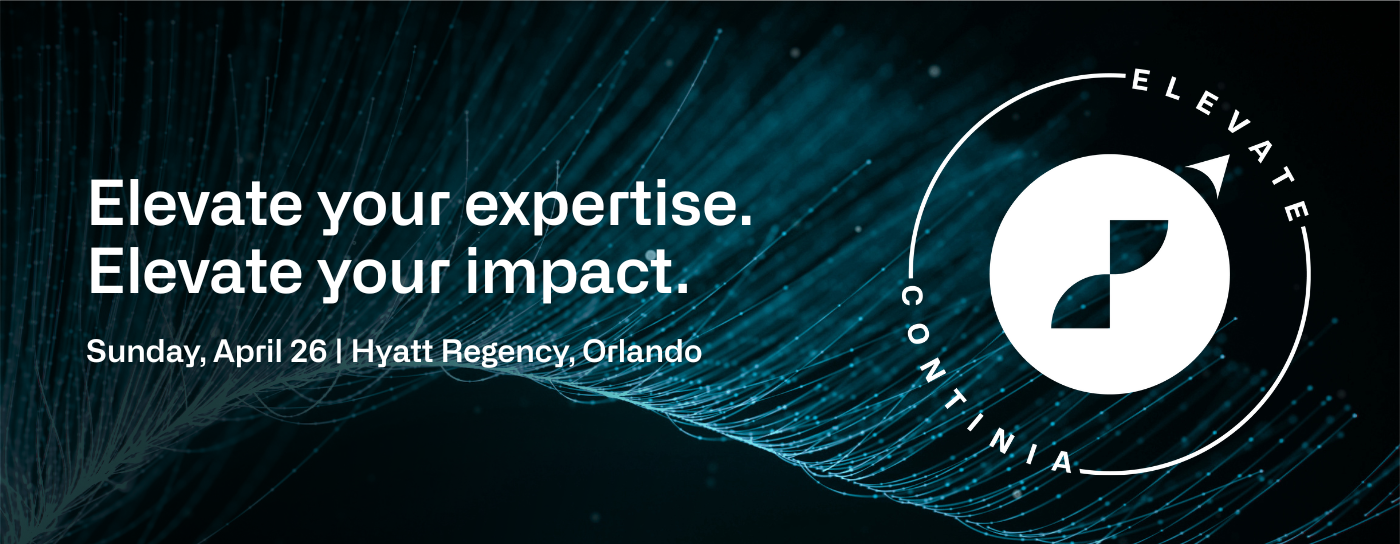 Elevate your expertise.
Elevate your impact.

Sunday, April 26 | Hyatt Regency, Orlando

ELEVATE

CONTINIA